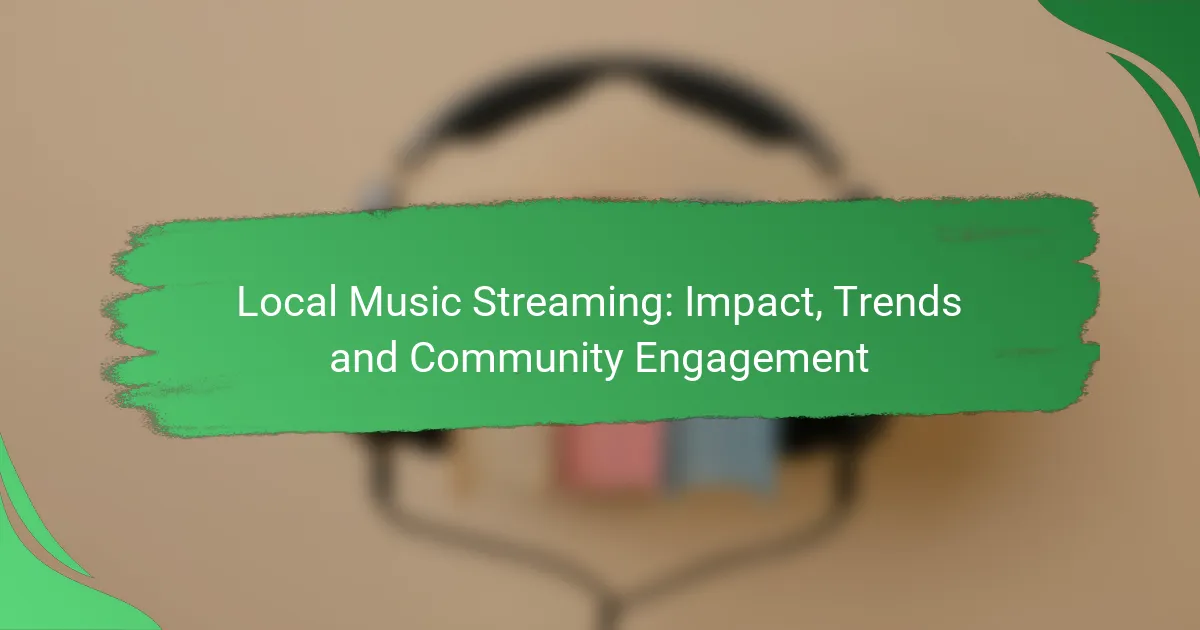 Local Music Streaming: Impact, Trends and Community Engagement